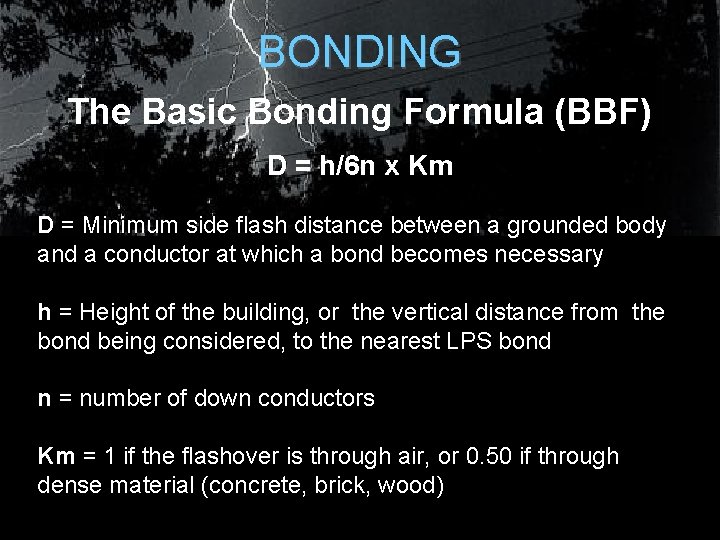 BONDING

The Basic Bonding Formula (BBF)

D = h/6n x Km

D = Minimum side flash distance between a grounded body and a conductor at which a bond becomes necessary

h = Height of the building, or the vertical distance from the bond being considered, to the nearest LPS bond

n = number of down conductors

Km = 1 if the flashover is through air, or 0.50 if through dense material (concrete, brick, wood)